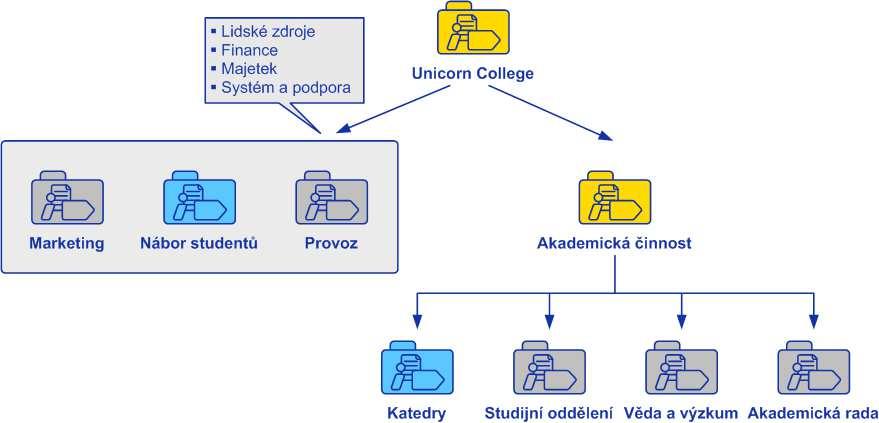 ▪ Lidské zdroje
▪ Finance
▪ Majetek
▪ Systém a podpora

Unicorn College

Marketing
Nábor studentů
Provoz

Akademická činnost

Katedry
Studijní oddělení
Věda a výzkum
Akademická rada